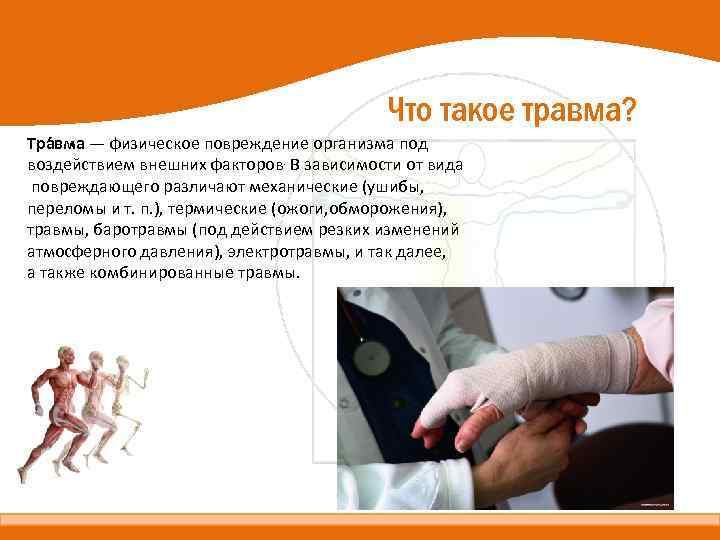 Что такое травма?

Тра́вма — физическое повреждение организма под воздействием внешних факторов. В зависимости от вида повреждающего различают механические (ушибы, переломы и т. п.), термические (ожоги,обморожения), травмы, баротравмы (под действием резких изменений атмосферного давления), электротравмы, и так далее, а также комбинированные травмы.